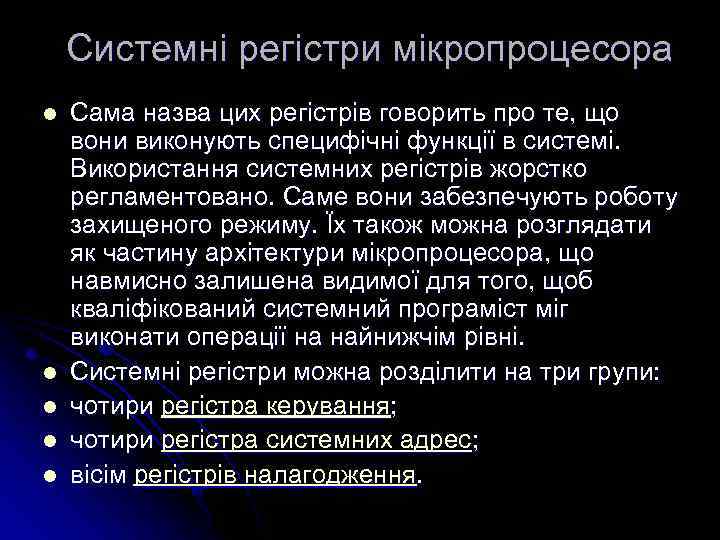 Системні регістри мікропроцесора

- Сама назва цих регістрів говорить про те, що вони виконують специфічні функції в системі. Використання системних регістрів жорстко регламентовано. Саме вони забезпечують роботу захищеного режиму. Їх також можна розглядати як частину архітектури мікропроцесора, що навмисно залишена видимої для того, щоб кваліфікований системний програміст міг виконати операції на найнижчім рівні.
- Системні регістри можна розділити на три групи:
- чотири регістра керування;
- чотири регістра системних адрес;
- вісім регістрів налагодження.